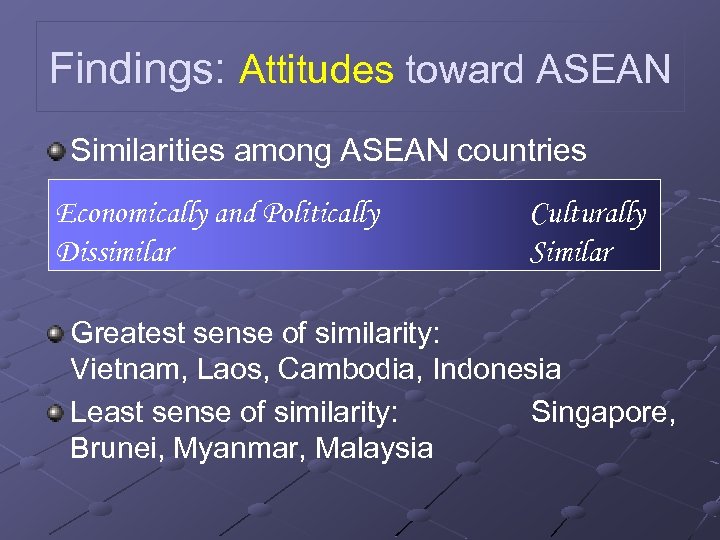 Findings: Attitudes toward ASEAN

Similarities among ASEAN countries

Economically and Politically Dissimilar

Culturally Similar

Greatest sense of similarity: Vietnam, Laos, Cambodia, Indonesia

Least sense of similarity: Singapore, Brunei, Myanmar, Malaysia